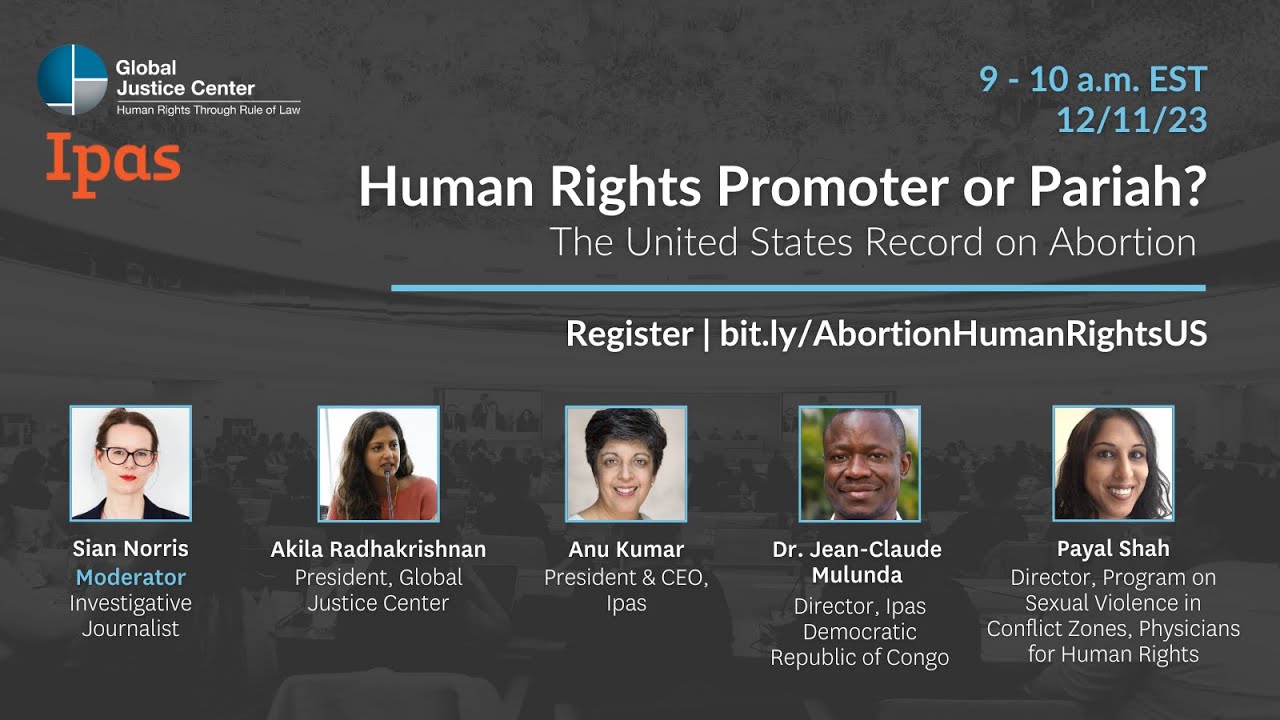 Global Justice Center
Human Rights Through Rule of Law

Ipas

9 - 10 a.m. EST
12/11/23

Human Rights Promoter or Pariah?
The United States Record on Abortion

Register | bit.ly/AbortionHumanRightsUS

Sian Norris
Moderator
Investigative Journalist

Akila Radhakrishnan
President, Global Justice Center

Anu Kumar
President & CEO, Ipas

Dr. Jean-Claude Mulunda
Director, Ipas Democratic Republic of Congo

Payal Shah
Director, Program on Sexual Violence in Conflict Zones, Physicians for Human Rights